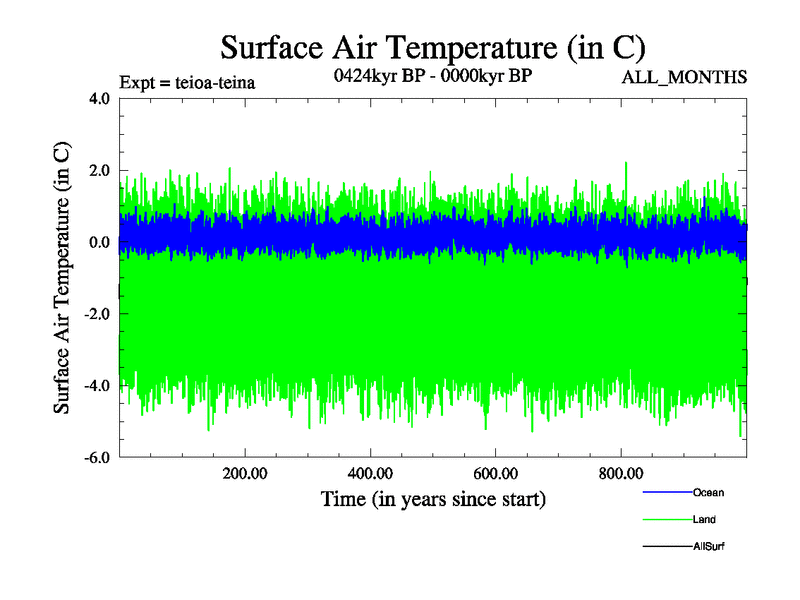 Surface Air Temperature (in C)

Expt = teioa-teina

0424kyr BP - 0000kyr BP

ALL_MONTHS

Surface Air Temperature (in C)

4.0

2.0

0.0

-2.0

-4.0

-6.0

200.00

400.00

600.00

800.00

Time (in years since start)

Ocean

Land

AllSurf